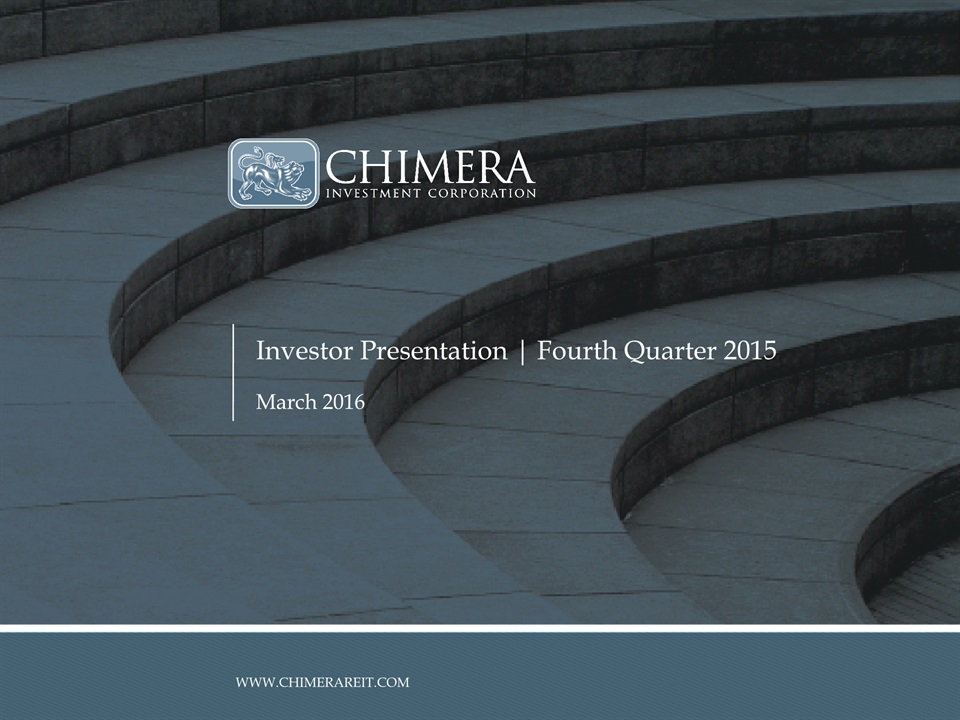 CHIMERA
INVESTMENT CORPORATION

Investor Presentation | Fourth Quarter 2015

March 2016

WWW.CHIMERAREIT.COM